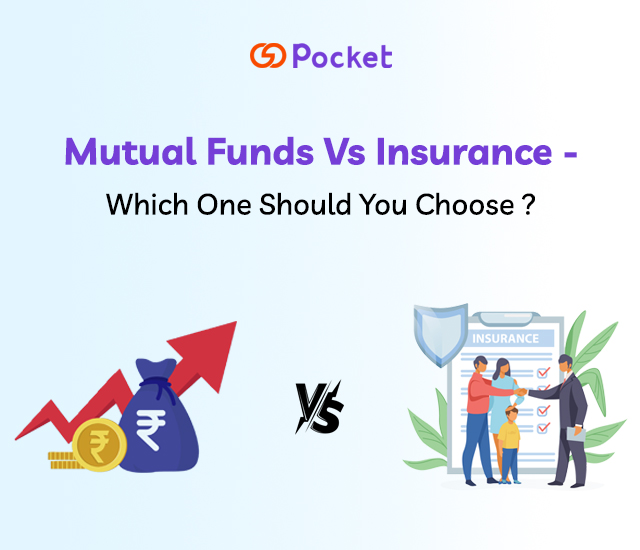 Pocket

Mutual Funds Vs Insurance -

Which One Should You Choose ?

₹

₹

VS

INSURANCE